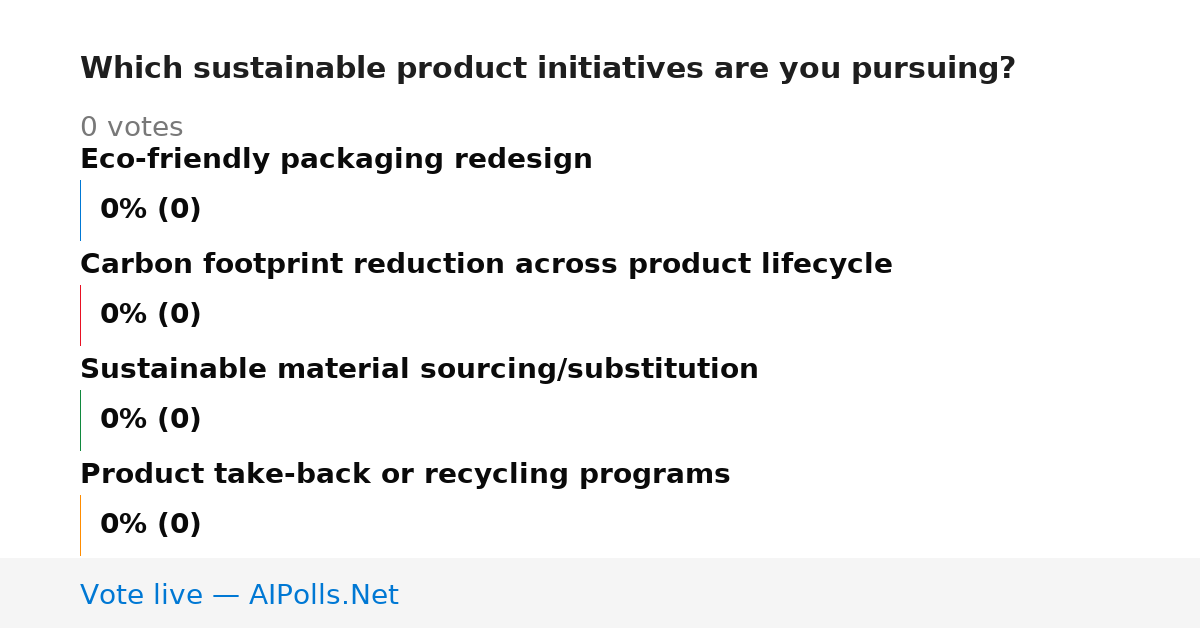 Which sustainable product initiatives are you pursuing?

0 votes

Eco-friendly packaging redesign

0% (0)

Carbon footprint reduction across product lifecycle

0% (0)

Sustainable material sourcing/substitution

0% (0)

Product take-back or recycling programs

0% (0)

Vote live — AIPolls.Net